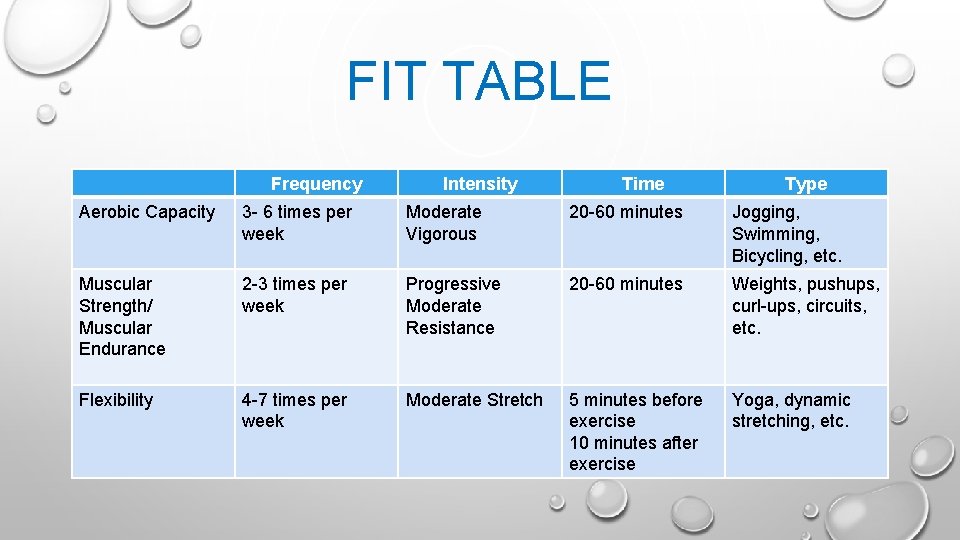 FIT TABLE

| | Frequency | Intensity | Time | Type |
|---|---|---|---|---|
| Aerobic Capacity | 3- 6 times per week | Moderate Vigorous | 20-60 minutes | Jogging, Swimming, Bicycling, etc. |
| Muscular Strength/ Muscular Endurance | 2-3 times per week | Progressive Moderate Resistance | 20-60 minutes | Weights, pushups, curl-ups, circuits, etc. |
| Flexibility | 4-7 times per week | Moderate Stretch | 5 minutes before exercise 10 minutes after exercise | Yoga, dynamic stretching, etc. |